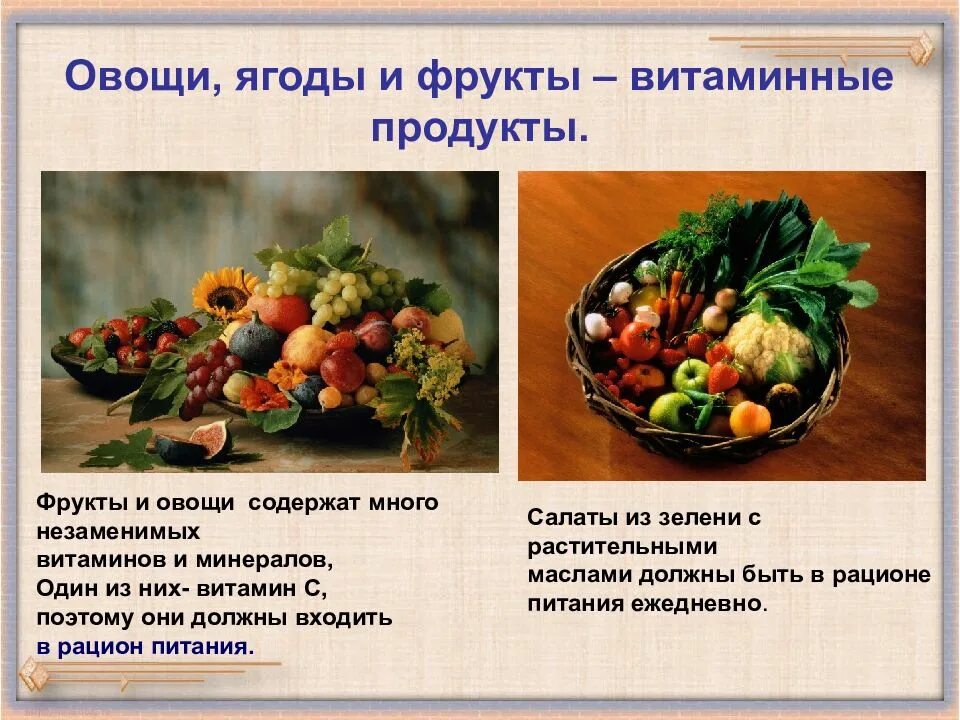 Овощи, ягоды и фрукты – витаминные продукты.

Фрукты и овощи  содержат много незаменимых витаминов и минералов, Один из них- витамин С, поэтому они должны входить в рацион питания.

Салаты из зелени с растительными маслами должны быть в рационе питания ежедневно.